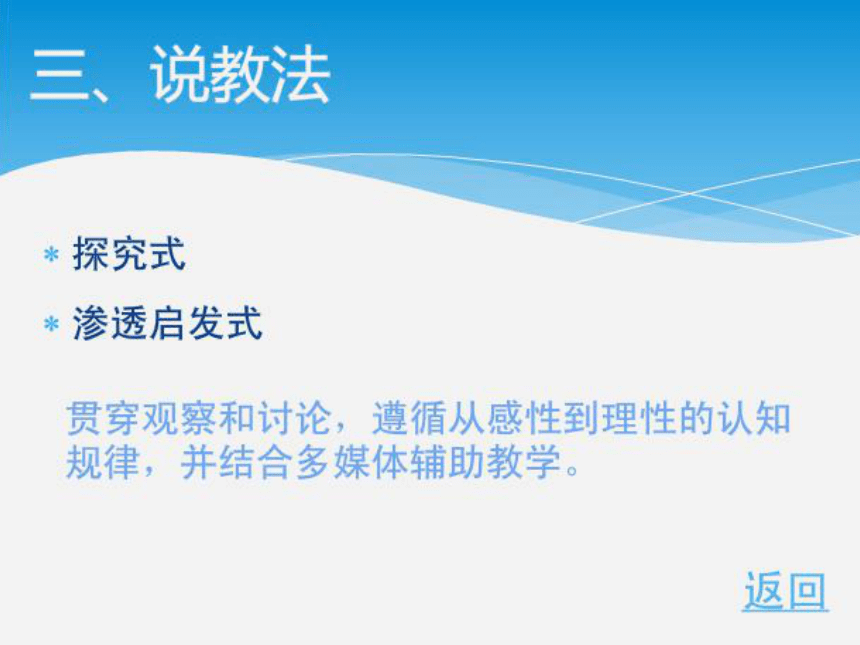 三、说教法

* 探究式

* 渗透启发式

贯穿观察和讨论，遵循从感性到理性的认知规律，并结合多媒体辅助教学。

返回